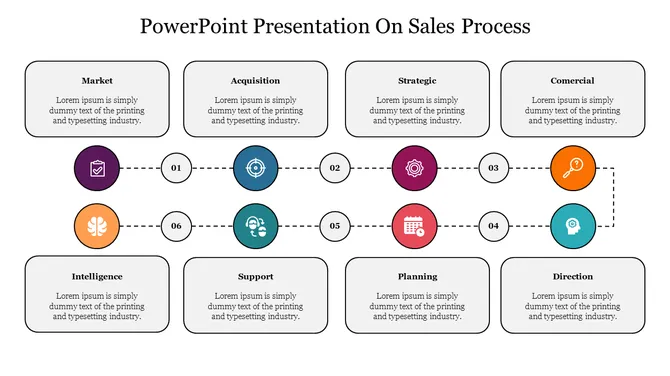 PowerPoint Presentation On Sales Process

Market

Lorem ipsum is simply dummy text of the printing and typesetting industry.

Acquisition

Lorem ipsum is simply dummy text of the printing and typesetting industry.

Strategic

Lorem ipsum is simply dummy text of the printing and typesetting industry.

Comercial

Lorem ipsum is simply dummy text of the printing and typesetting industry.

01

02

03

06

05

04

Intelligence

Lorem ipsum is simply dummy text of the printing and typesetting industry.

Support

Lorem ipsum is simply dummy text of the printing and typesetting industry.

Planning

Lorem ipsum is simply dummy text of the printing and typesetting industry.

Direction

Lorem ipsum is simply dummy text of the printing and typesetting industry.